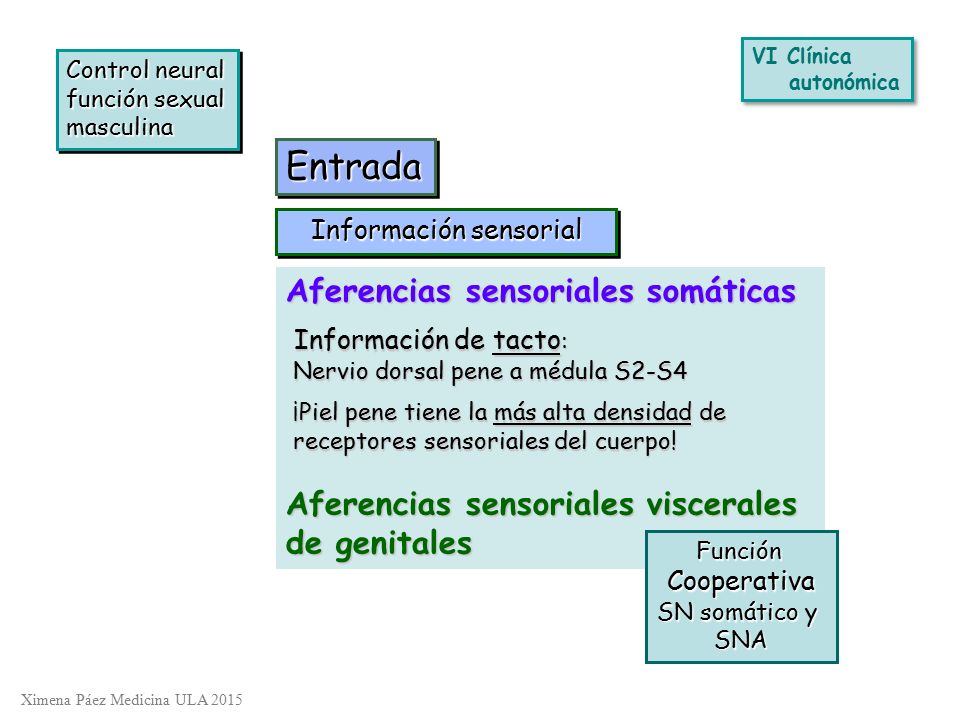 Control neural función sexual masculina

VI Clínica autonómica

Entrada

Información sensorial

Aferencias sensoriales somáticas

Información de tacto:
Nervio dorsal pene a médula S2-S4

¡Piel pene tiene la más alta densidad de receptores sensoriales del cuerpo!

Aferencias sensoriales viscerales de genitales

Función Cooperativa SN somático y SNA

Ximena Páez Medicina ULA 2015